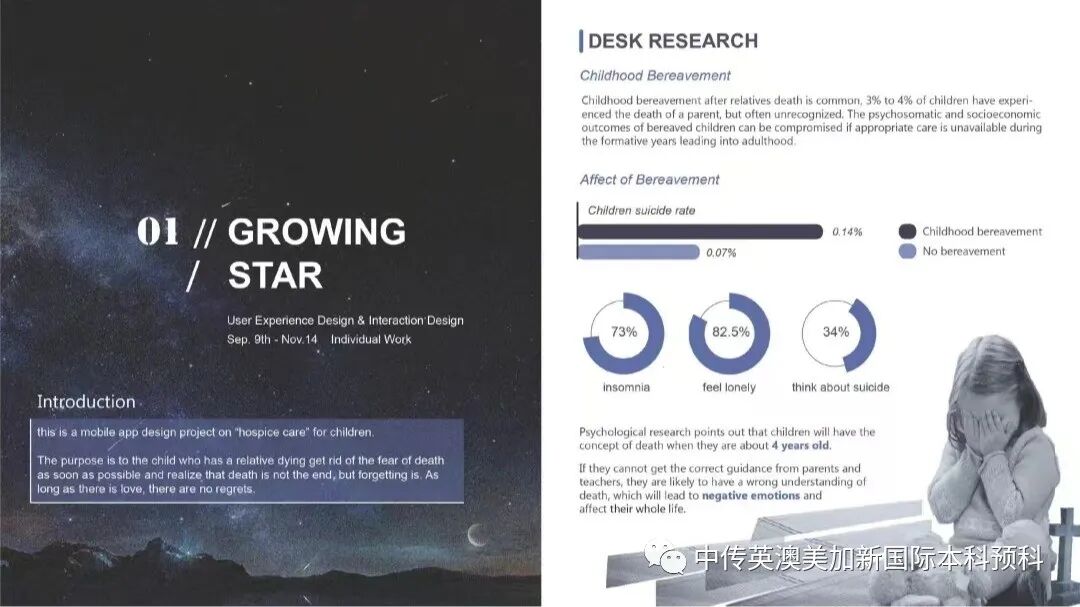 01 // GROWING
/ STAR

User Experience Design & Interaction Design
Sep. 9th - Nov.14    Individual Work

Introduction

this is a mobile app design project on "hospice care" for children.

The purpose is to the child who has a relative dying get rid of the fear of death as soon as possible and realize that death is not the end, but forgetting is. As long as there is love, there are no regrets.

DESK RESEARCH

Childhood Bereavement

Childhood bereavement after relatives death is common, 3% to 4% of children have experienced the death of a parent, but often unrecognized. The psychosomatic and socioeconomic outcomes of bereaved children can be compromised if appropriate care is unavailable during the formative years leading into adulthood.

Affect of Bereavement

Children suicide rate

0.14%

0.07%

Childhood bereavement

No bereavement

73%
insomnia

82.5%
feel lonely

34%
think about suicide

Psychological research points out that children will have the concept of death when they are about 4 years old.

If they cannot get the correct guidance from parents and teachers, they are likely to have a wrong understanding of death, which will lead to negative emotions and affect their whole life.

中传英澳美加新国际本科预科